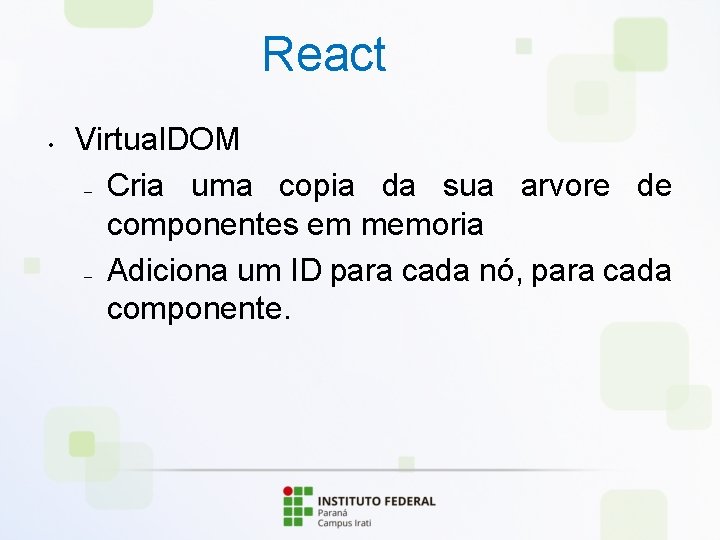 React

• VirtualDOM
 – Cria uma copia da sua arvore de componentes em memoria
 – Adiciona um ID para cada nó, para cada componente.

INSTITUTO FEDERAL
Paraná
Campus Irati